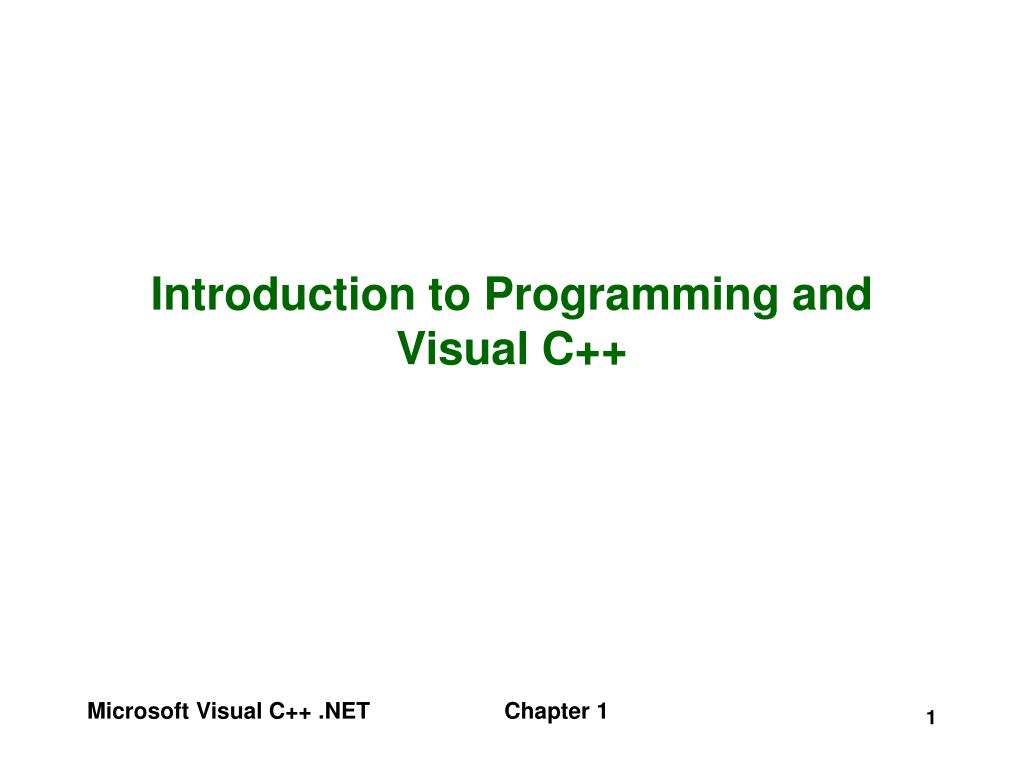 Introduction to Programming and Visual C++

Microsoft Visual C++ .NET

Chapter 1

1